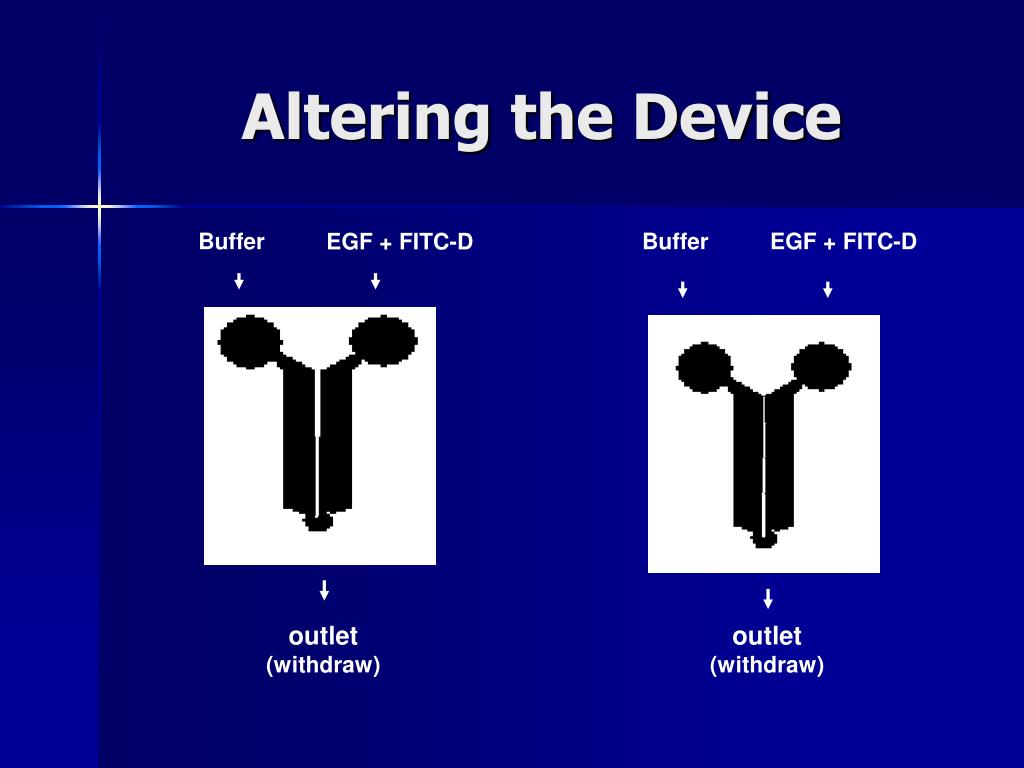 Altering the Device

Buffer EGF + FITC-D

outlet
(withdraw)

Buffer EGF + FITC-D

outlet
(withdraw)